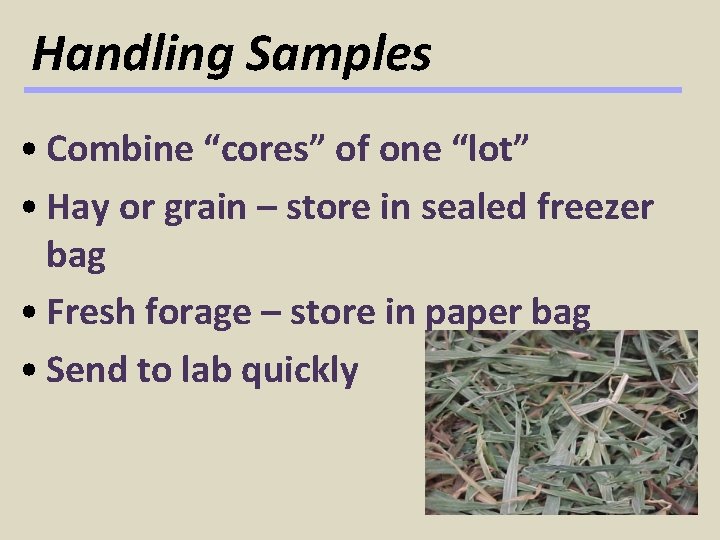 Handling Samples

• Combine “cores” of one “lot”
• Hay or grain – store in sealed freezer bag
• Fresh forage – store in paper bag
• Send to lab quickly